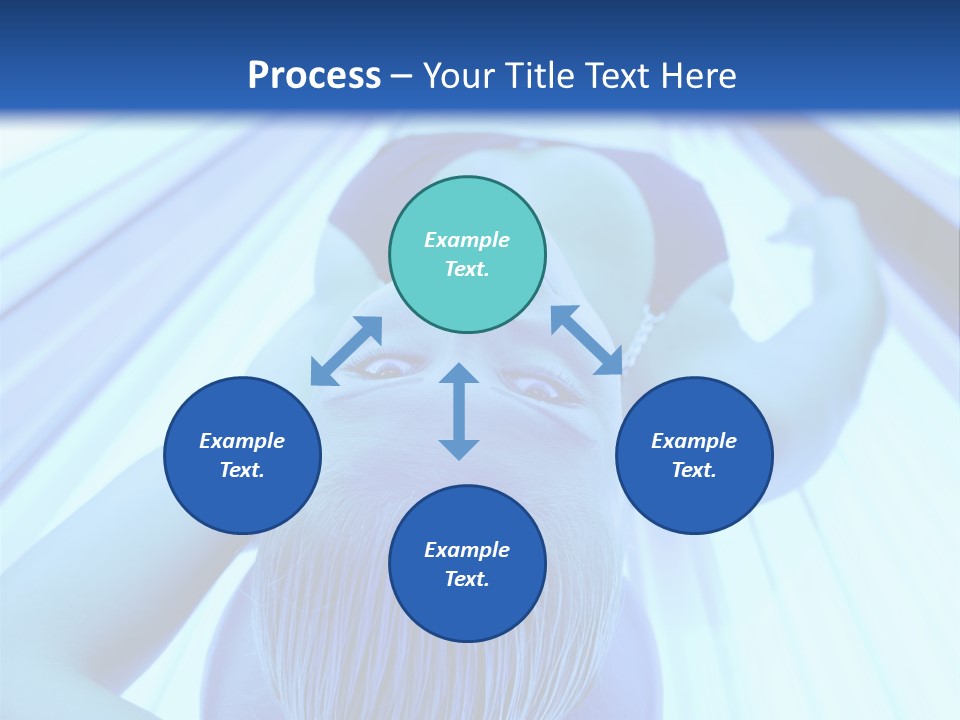 Process – Your Title Text Here

Example Text.

Example Text.

Example Text.

Example Text.